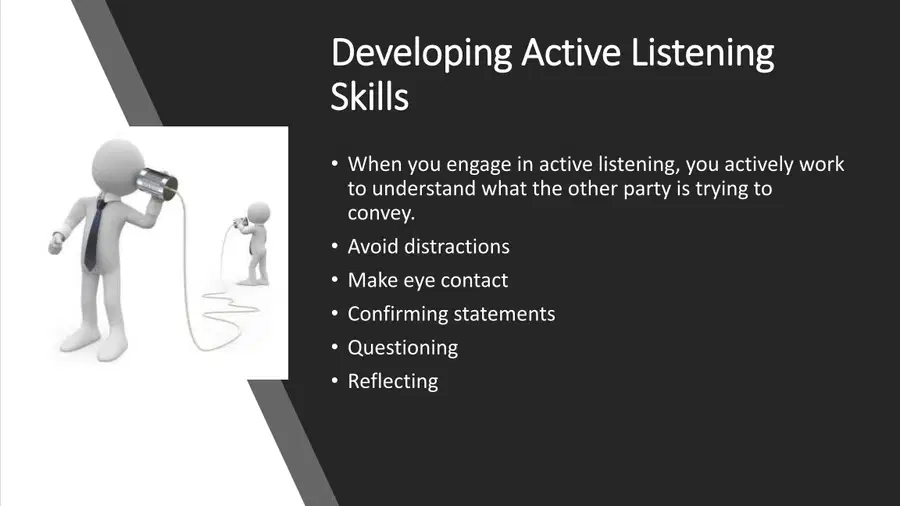 Developing Active Listening Skills

• When you engage in active listening, you actively work to understand what the other party is trying to convey.
• Avoid distractions
• Make eye contact
• Confirming statements
• Questioning
• Reflecting